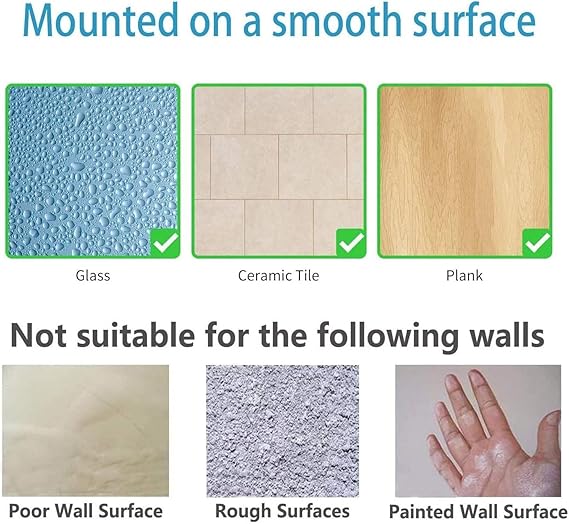 Mounted on a smooth surface

Glass

Ceramic Tile

Plank

Not suitable for the following walls

Poor Wall Surface

Rough Surfaces

Painted Wall Surface